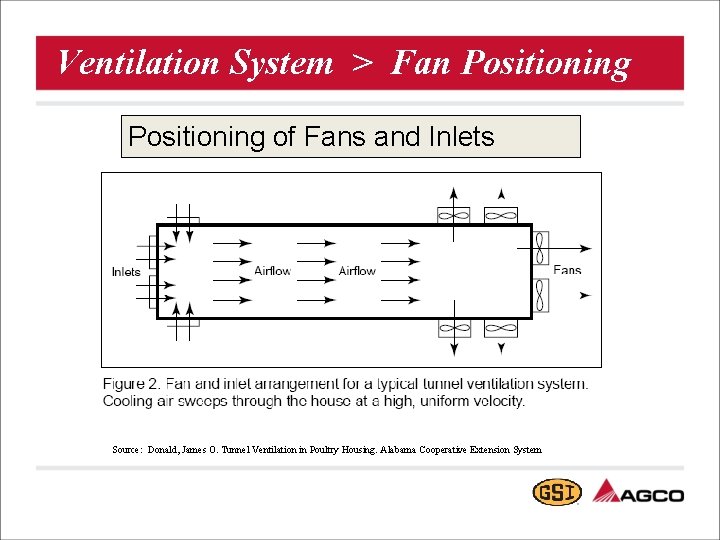 Ventilation System > Fan Positioning

Positioning of Fans and Inlets

Inlets

Airflow

Airflow

Fans

Figure 2. Fan and inlet arrangement for a typical tunnel ventilation system. Cooling air sweeps through the house at a high, uniform velocity.

Source: Donald, James O. Tunnel Ventilation in Poultry Housing. Alabama Cooperative Extension System

GSI

AGCO